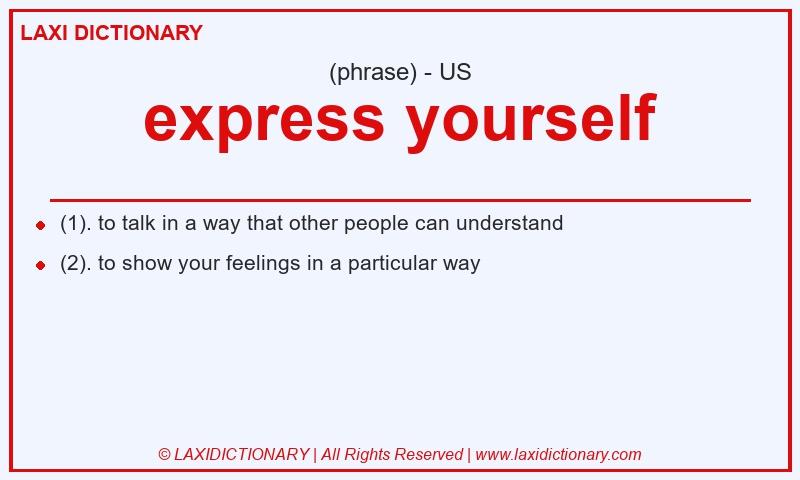 LAXI DICTIONARY

(phrase) - US

express yourself

- (1). to talk in a way that other people can understand
- (2). to show your feelings in a particular way

© LAXIDICTIONARY | All Rights Reserved | www.laxidictionary.com